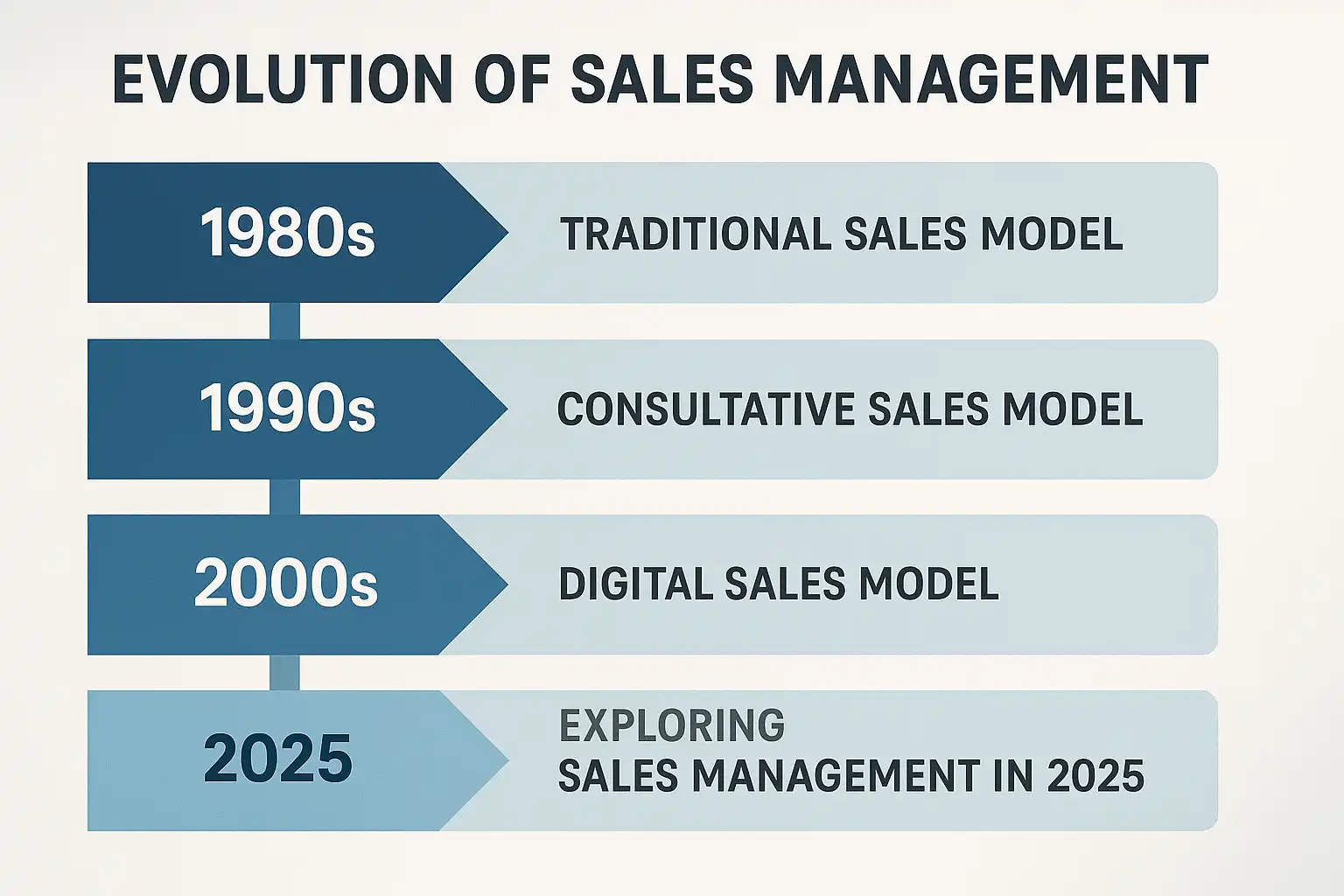 EVOLUTION OF SALES MANAGEMENT

1980s
TRADITIONAL SALES MODEL

1990s
CONSULTATIVE SALES MODEL

2000s
DIGITAL SALES MODEL

2025
EXPLORING SALES MANAGEMENT IN 2025